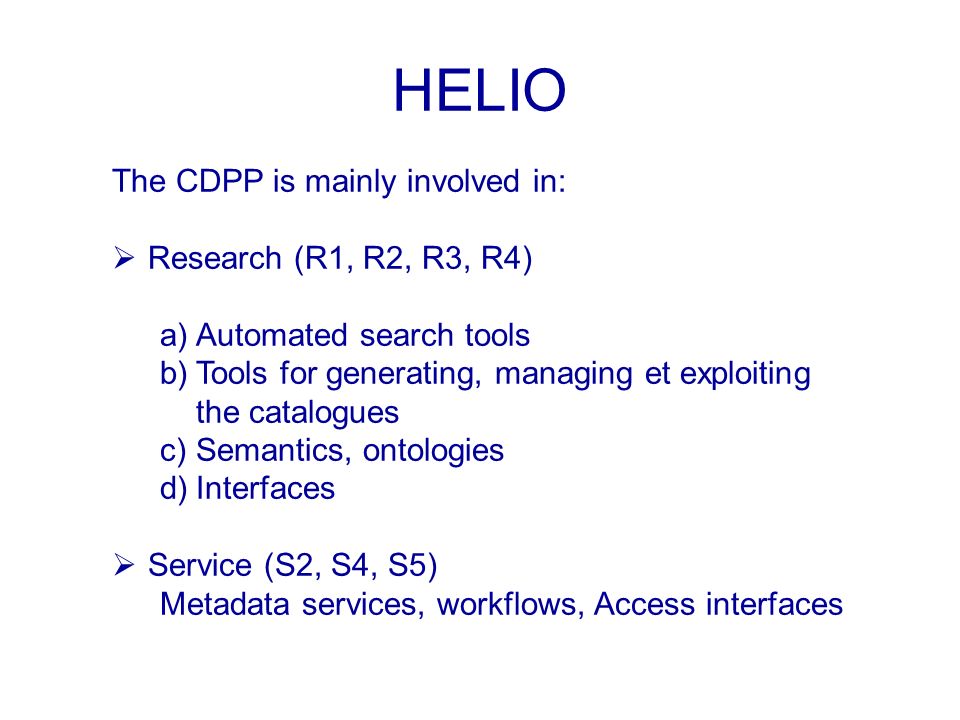 HELIO

The CDPP is mainly involved in:

➢ Research (R1, R2, R3, R4)

a) Automated search tools
b) Tools for generating, managing et exploiting the catalogues
c) Semantics, ontologies
d) Interfaces

➢ Service (S2, S4, S5)
Metadata services, workflows, Access interfaces